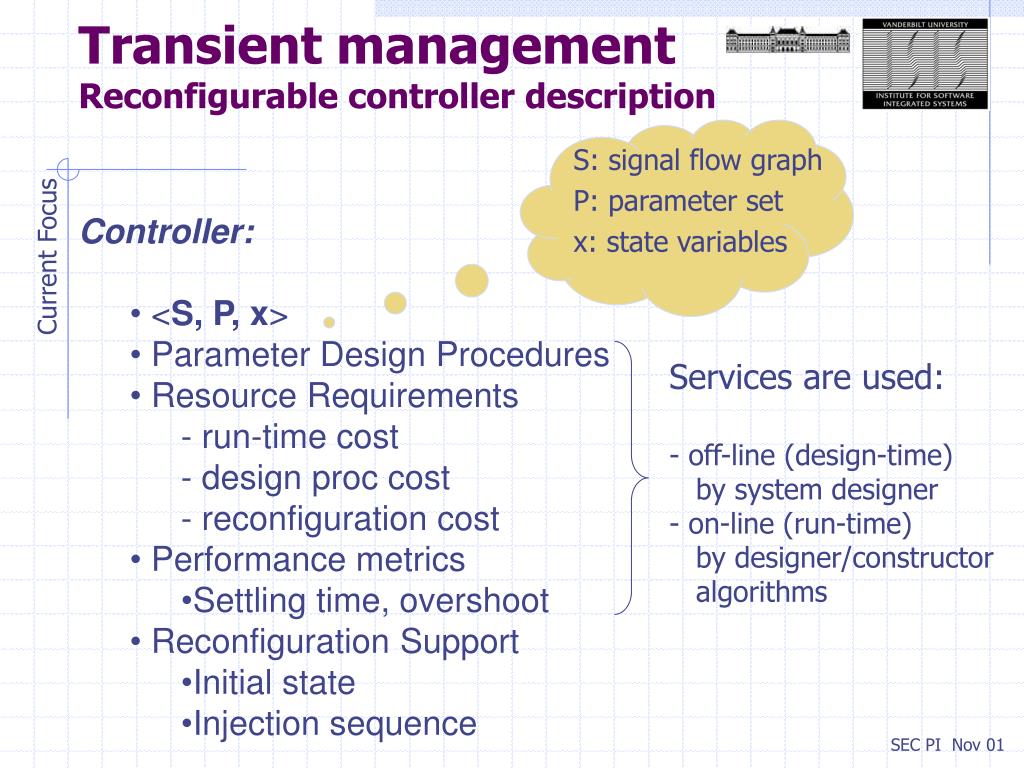 Transient management
Reconfigurable controller description

VANDERBILT UNIVERSITY
INSTITUTE FOR SOFTWARE INTEGRATED SYSTEMS

Current Focus

S: signal flow graph
P: parameter set
x: state variables

Controller:

• <S, P, x>
• Parameter Design Procedures
• Resource Requirements
- run-time cost
- design proc cost
- reconfiguration cost
• Performance metrics
•Settling time, overshoot
• Reconfiguration Support
•Initial state
•Injection sequence

Services are used:

- off-line (design-time)
by system designer
- on-line (run-time)
by designer/constructor
algorithms

SEC PI Nov 01